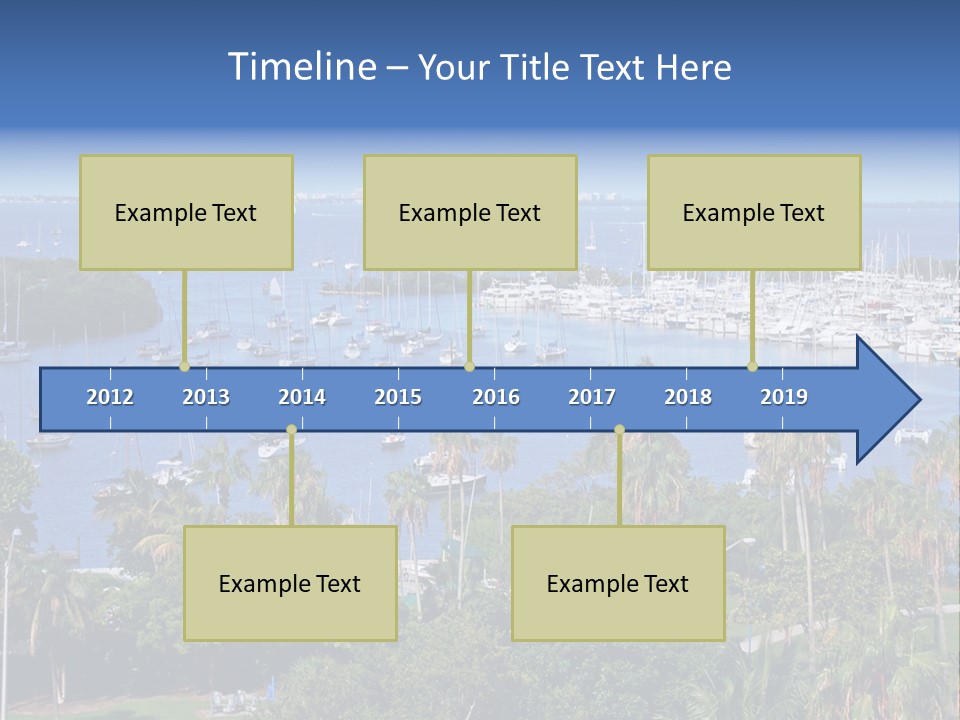 Timeline – Your Title Text Here

Example Text

Example Text

Example Text

2012 2013 2014 2015 2016 2017 2018 2019

Example Text

Example Text